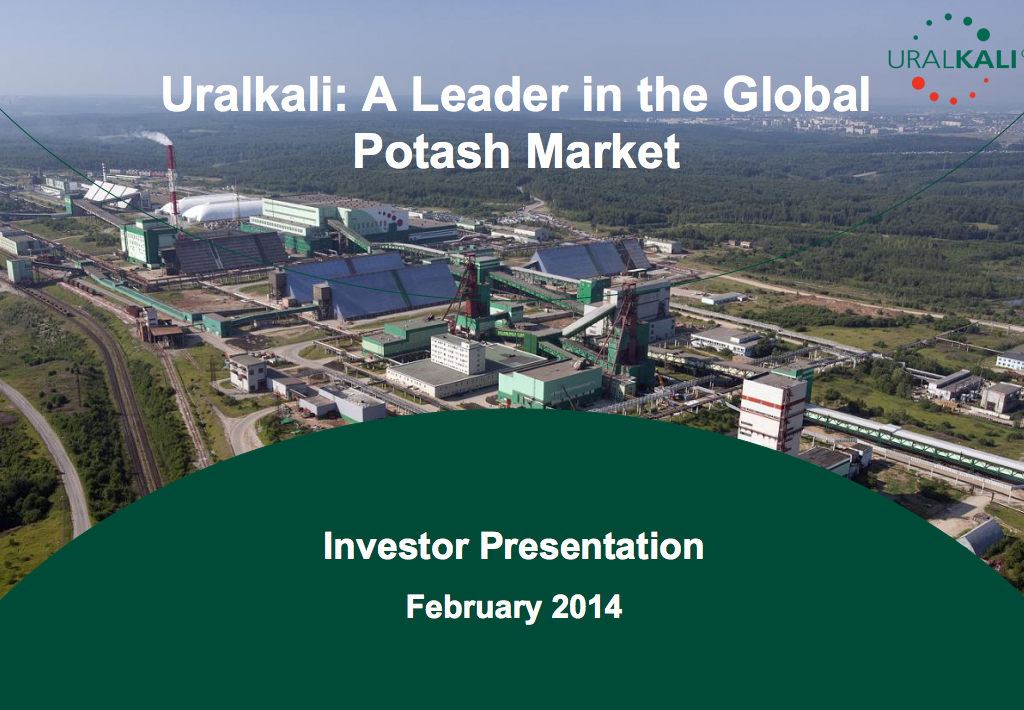 URALKALI

Uralkali: A Leader in the Global Potash Market

Investor Presentation

February 2014